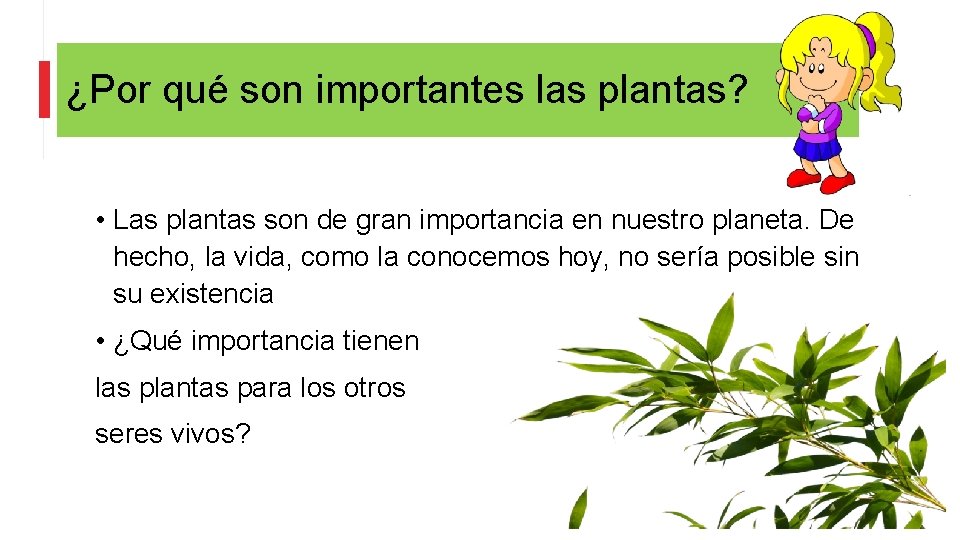 ¿Por qué son importantes las plantas?

• Las plantas son de gran importancia en nuestro planeta. De hecho, la vida, como la conocemos hoy, no sería posible sin su existencia

• ¿Qué importancia tienen las plantas para los otros seres vivos?